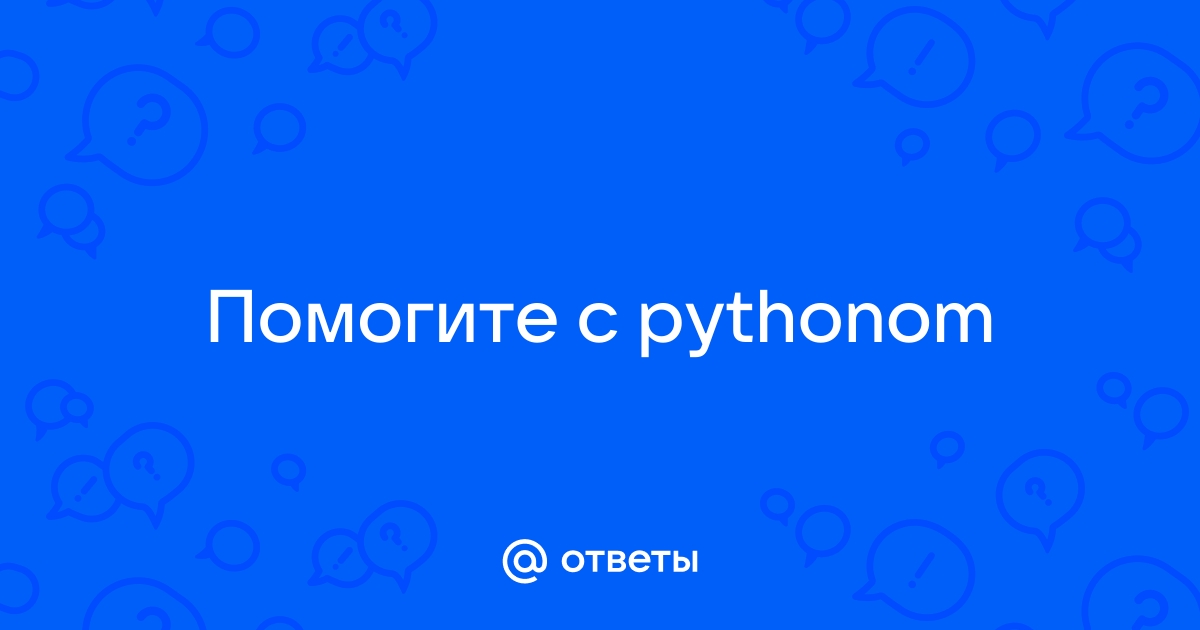 Помогите с pythonom

@ ответы